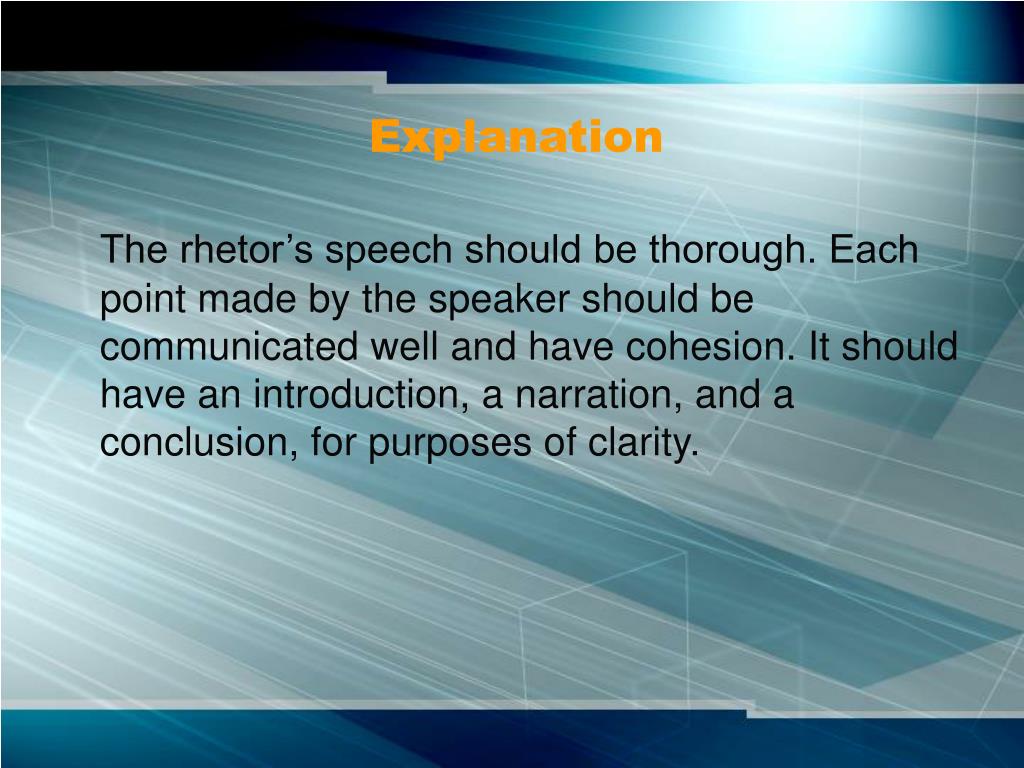 Explanation

The rhetor’s speech should be thorough. Each point made by the speaker should be communicated well and have cohesion. It should have an introduction, a narration, and a conclusion, for purposes of clarity.